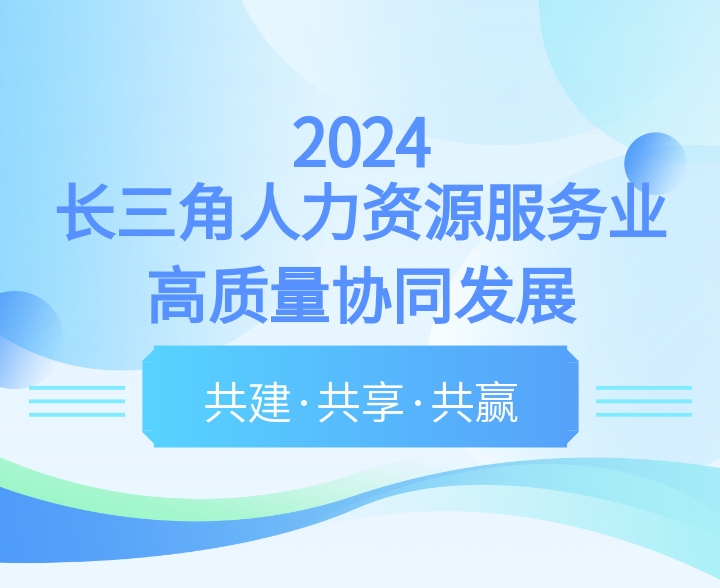 2024
长三角人力资源服务业
高质量协同发展

共建·共享·共赢